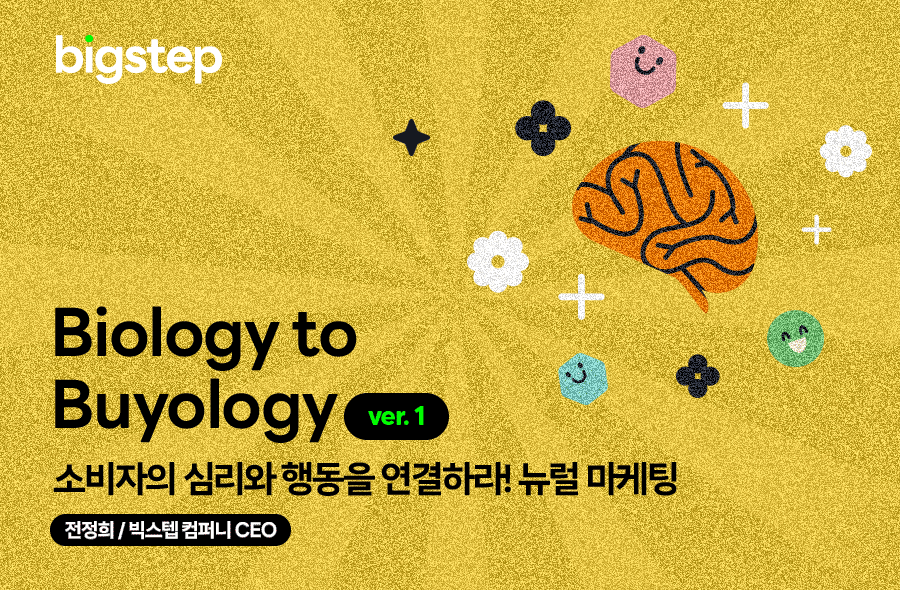 bigstep

Biology to Buyology ver. 1

소비자의 심리와 행동을 연결하라! 뉴럴 마케팅

전정희 / 빅스텝 컴퍼니 CEO